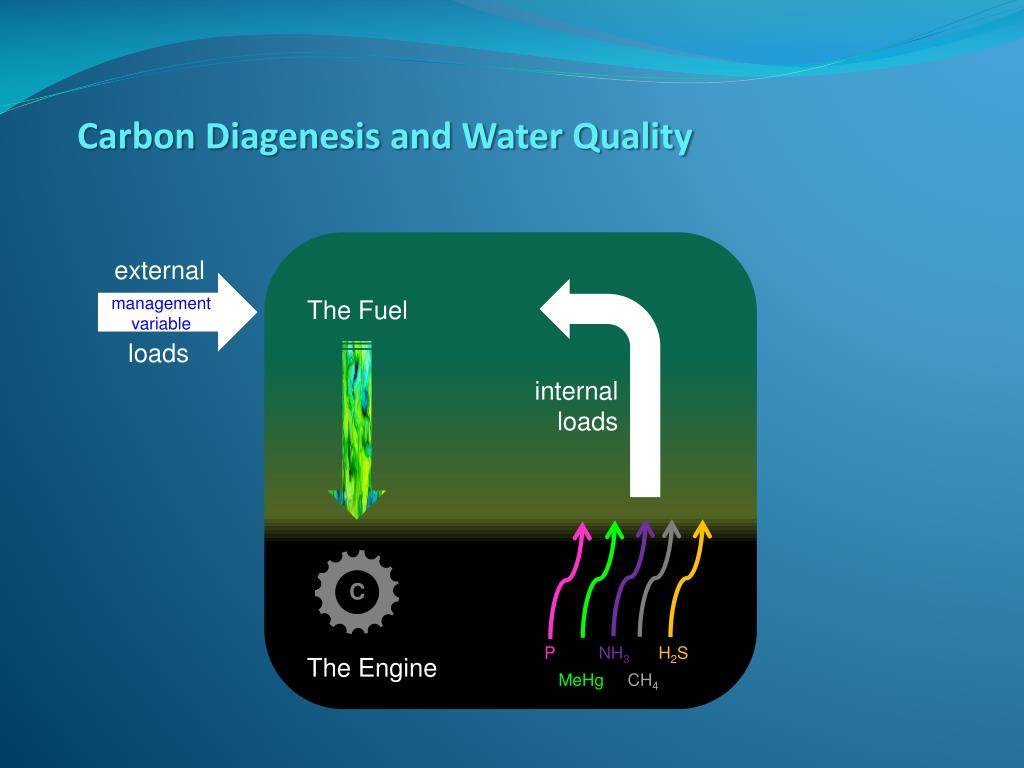 Carbon Diagenesis and Water Quality

external

management variable

loads

The Fuel

internal loads

C

The Engine

P

$NH_3$

$H_2S$

MeHg

$CH_4$